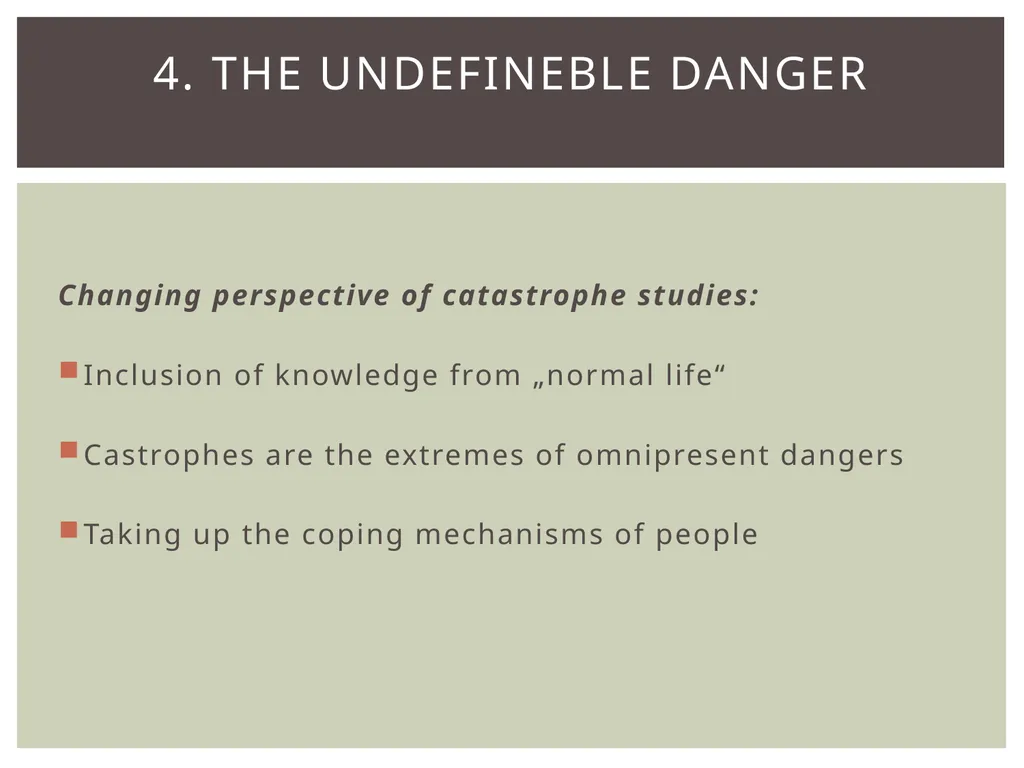 4. THE UNDEFINEBLE DANGER

Changing perspective of catastrophe studies:

Inclusion of knowledge from „normal life“

Castrophes are the extremes of omnipresent dangers

Taking up the coping mechanisms of people